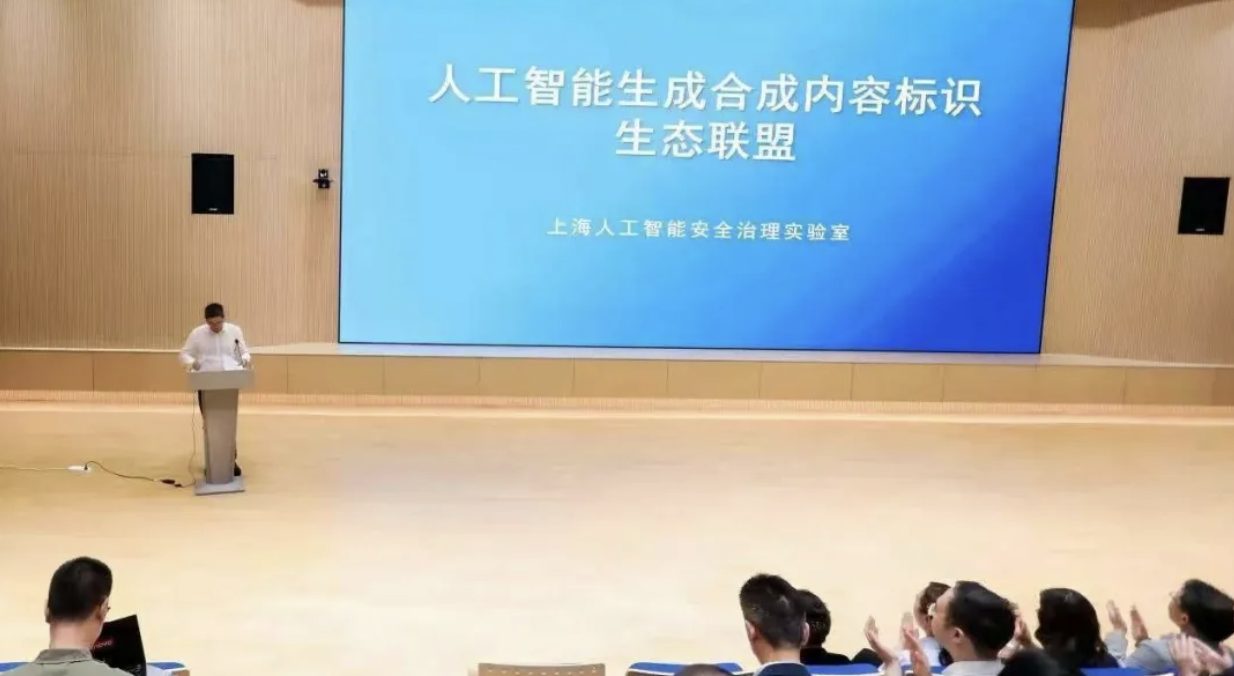 人工智能生成合成内容标识
生态联盟

上海人工智能安全治理实验室